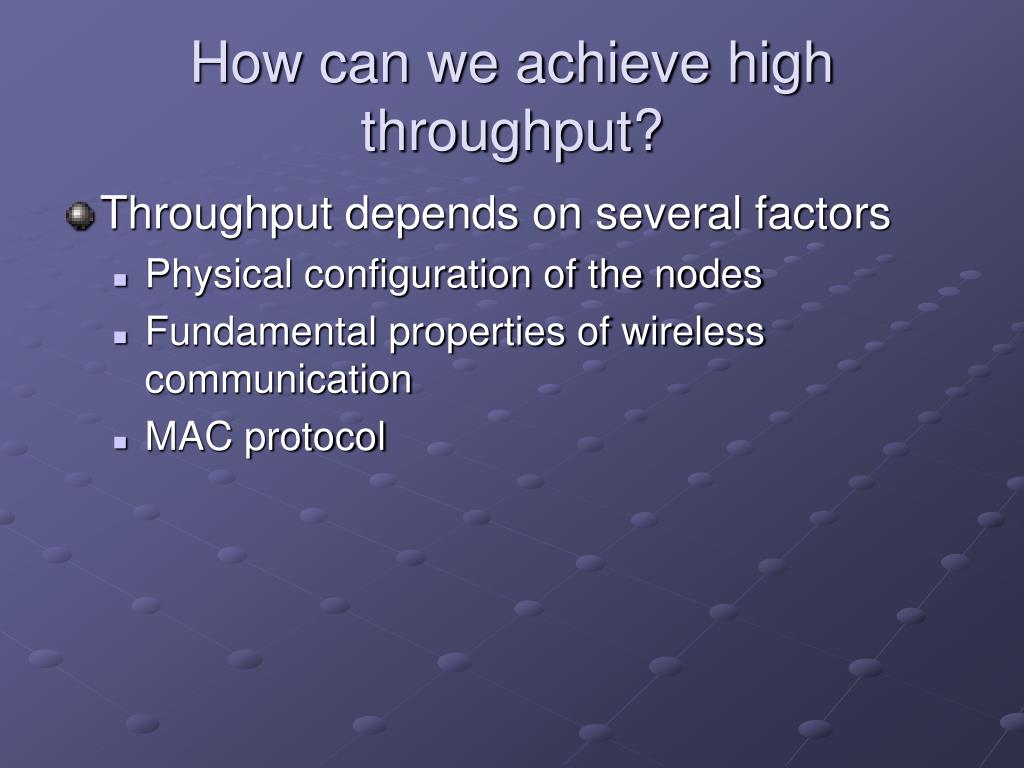 How can we achieve high throughput?

Throughput depends on several factors

Physical configuration of the nodes

Fundamental properties of wireless communication

MAC protocol